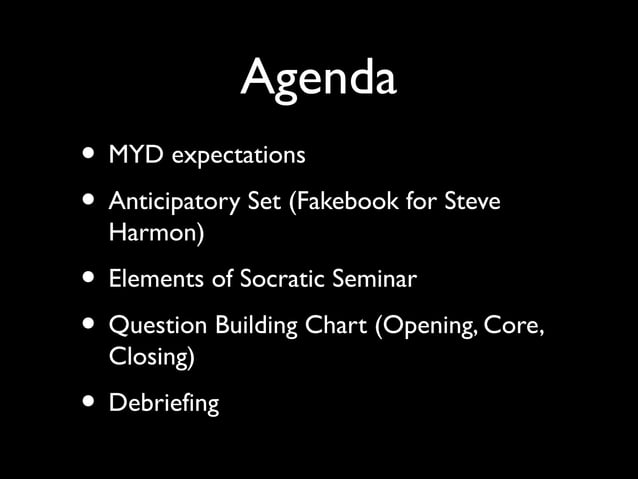 Agenda

• MYD expectations

• Anticipatory Set (Fakebook for Steve Harmon)

• Elements of Socratic Seminar

• Question Building Chart (Opening, Core, Closing)

• Debriefing